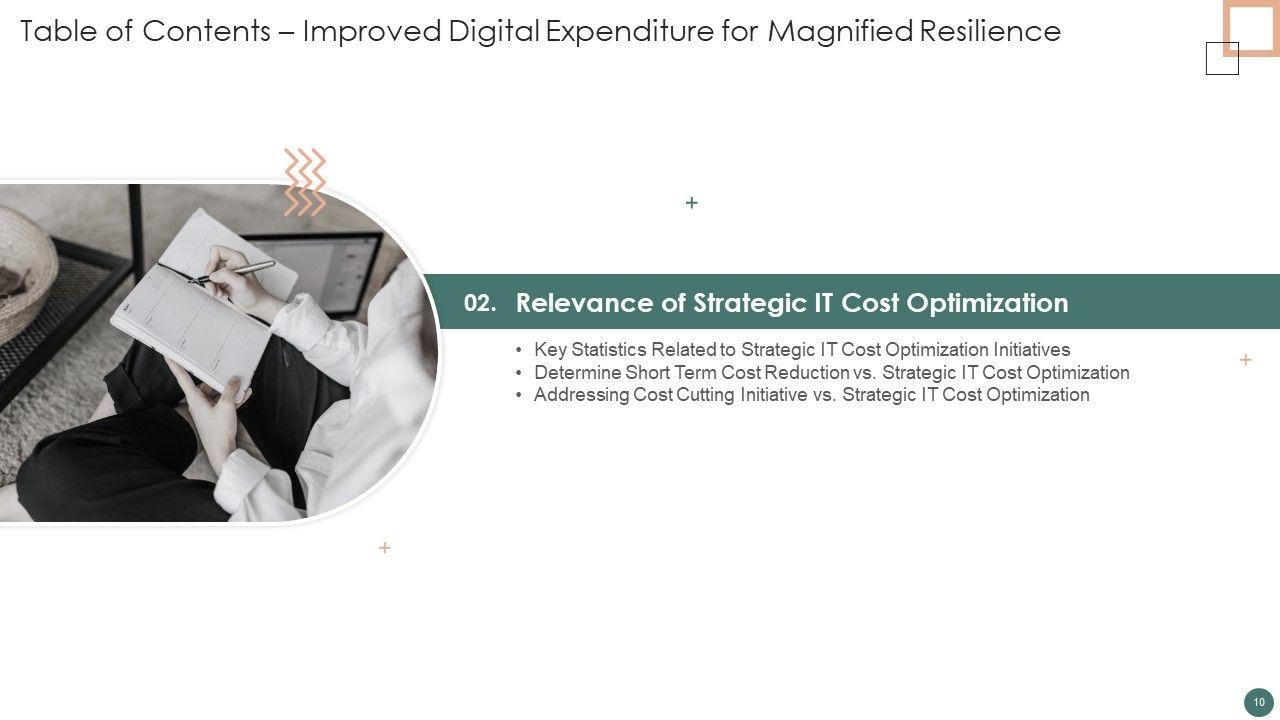 Table of Contents – Improved Digital Expenditure for Magnified Resilience

02. Relevance of Strategic IT Cost Optimization

• Key Statistics Related to Strategic IT Cost Optimization Initiatives
• Determine Short Term Cost Reduction vs. Strategic IT Cost Optimization
• Addressing Cost Cutting Initiative vs. Strategic IT Cost Optimization

10